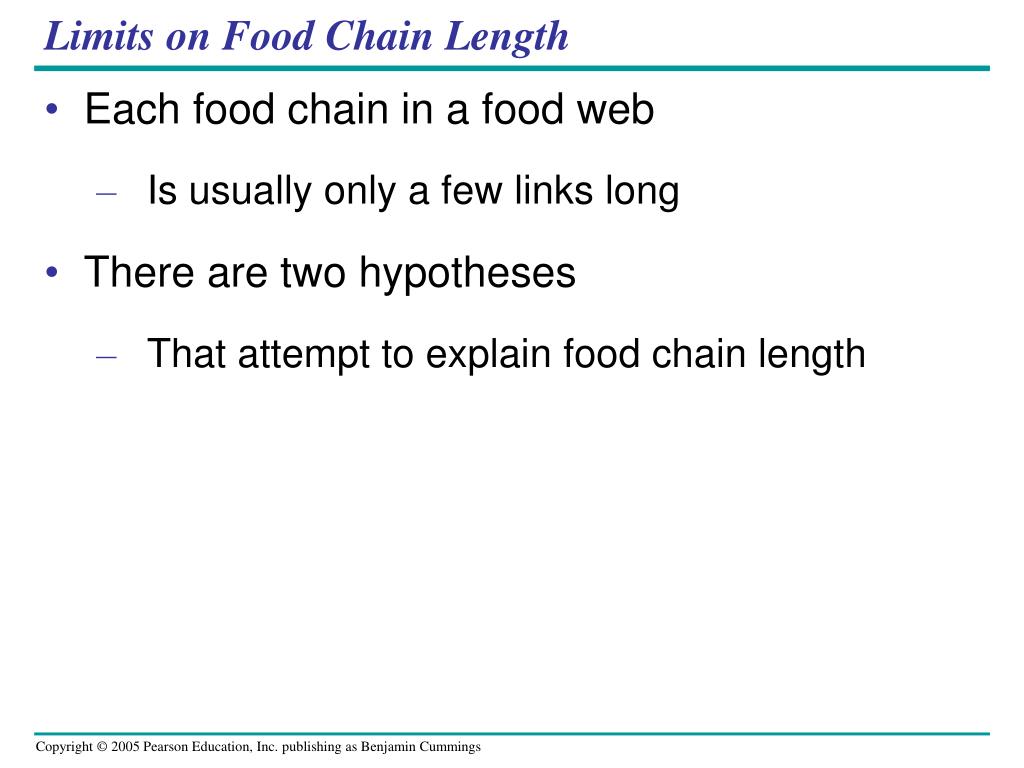 Limits on Food Chain Length

• Each food chain in a food web

– Is usually only a few links long

• There are two hypotheses

– That attempt to explain food chain length

Copyright © 2005 Pearson Education, Inc. publishing as Benjamin Cummings